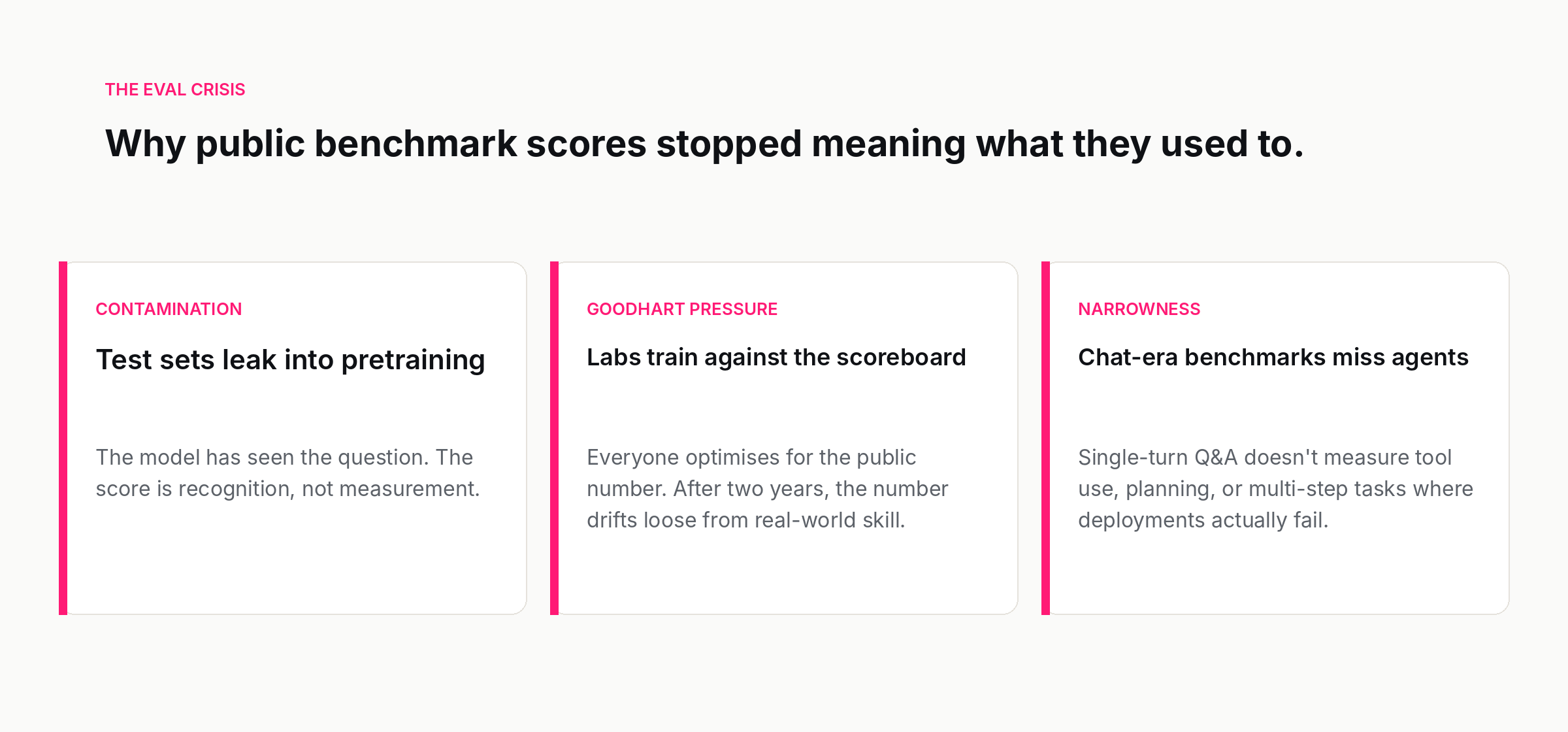 THE EVAL CRISIS

Why public benchmark scores stopped meaning what they used to.

CONTAMINATION

Test sets leak into pretraining

The model has seen the question. The score is recognition, not measurement.

GOODHART PRESSURE

Labs train against the scoreboard

Everyone optimises for the public number. After two years, the number drifts loose from real-world skill.

NARROWNESS

Chat-era benchmarks miss agents

Single-turn Q&A doesn't measure tool use, planning, or multi-step tasks where deployments actually fail.